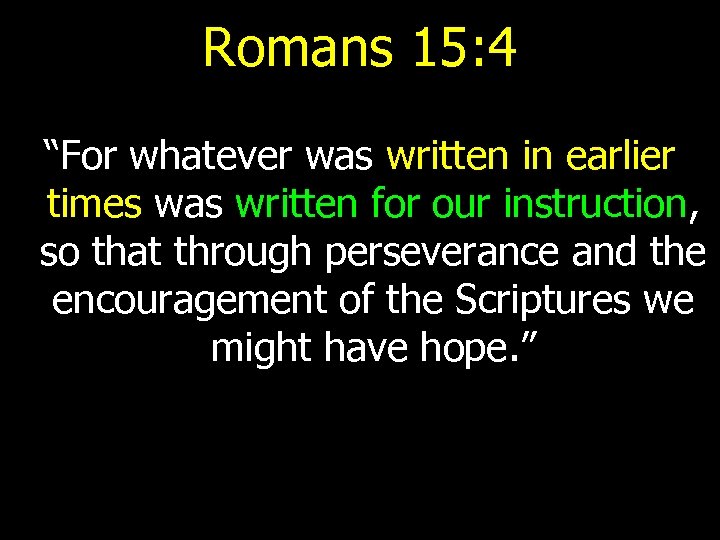 Romans 15:4

“For whatever was written in earlier times was written for our instruction, so that through perseverance and the encouragement of the Scriptures we might have hope.”